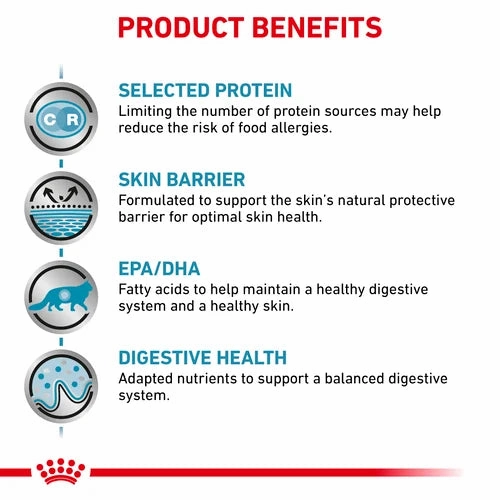 PRODUCT BENEFITS

C R

SELECTED PROTEIN
Limiting the number of protein sources may help reduce the risk of food allergies.

SKIN BARRIER
Formulated to support the skin's natural protective barrier for optimal skin health.

EPA/DHA
Fatty acids to help maintain a healthy digestive system and a healthy skin.

DIGESTIVE HEALTH
Adapted nutrients to support a balanced digestive system.